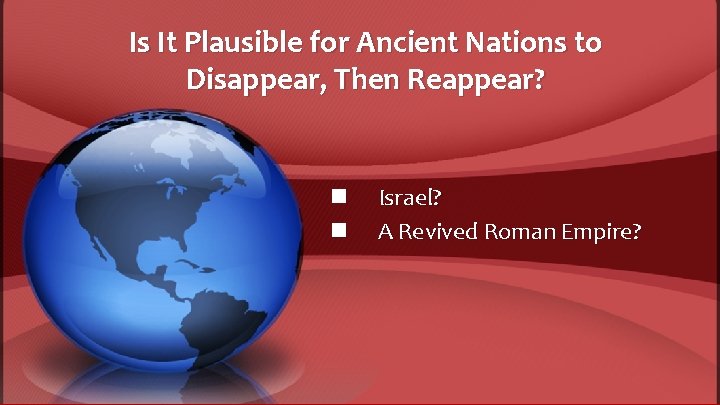 Is It Plausible for Ancient Nations to Disappear, Then Reappear?

• Israel?
• A Revived Roman Empire?